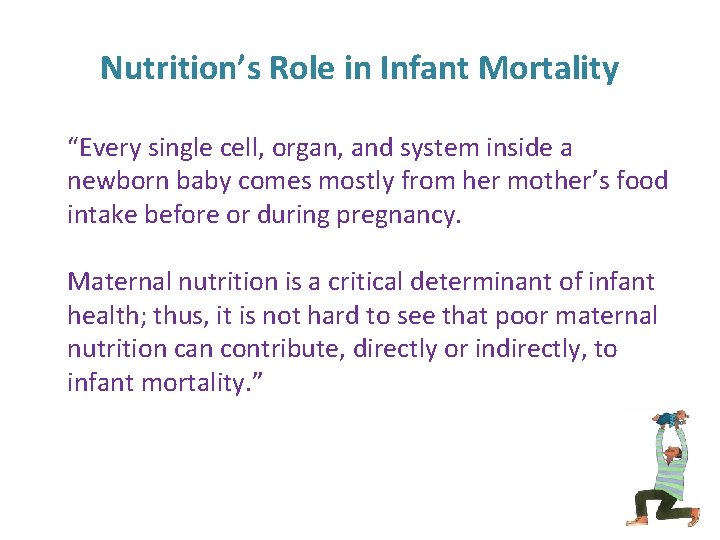 Nutrition’s Role in Infant Mortality

“Every single cell, organ, and system inside a newborn baby comes mostly from her mother’s food intake before or during pregnancy.

Maternal nutrition is a critical determinant of infant health; thus, it is not hard to see that poor maternal nutrition can contribute, directly or indirectly, to infant mortality.”